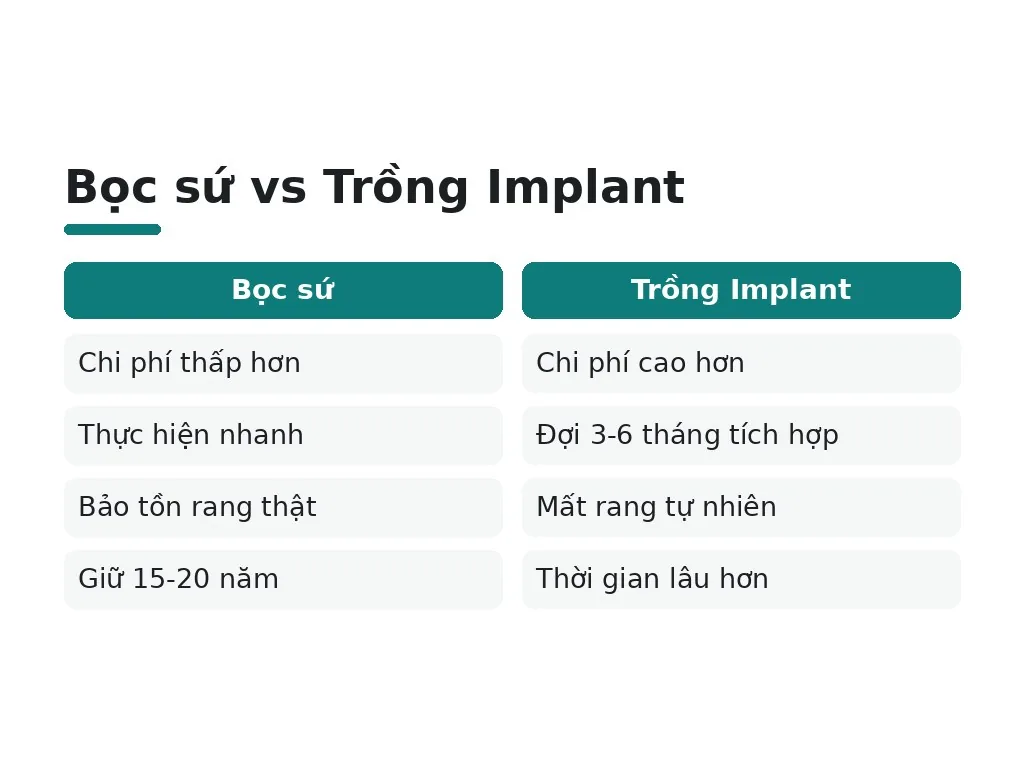 Bọc sứ vs Trồng Implant

| Bọc sứ | Trồng Implant |
|---|---|
| Chi phí thấp hơn | Chi phí cao hơn |
| Thực hiện nhanh | Đợi 3-6 tháng tích hợp |
| Bảo tồn rang thật | Mất rang tự nhiên |
| Giữ 15-20 năm | Thời gian lâu hơn |